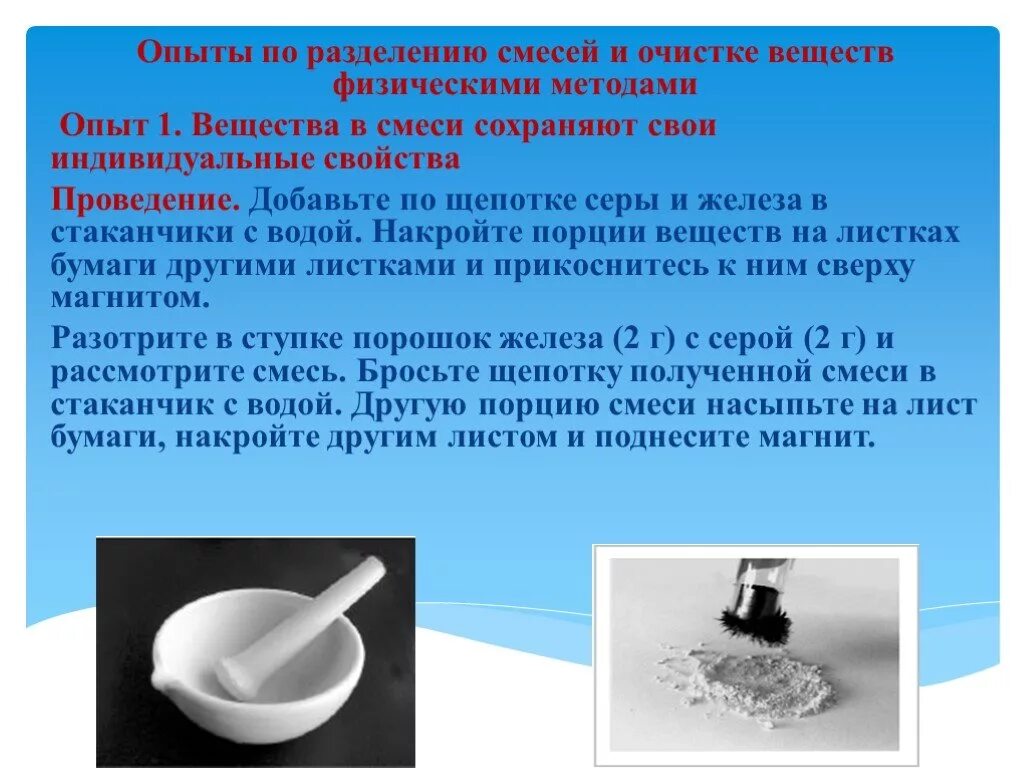 Опыты по разделению смесей и очистке веществ физическими методами

Опыт 1. Вещества в смеси сохраняют свои индивидуальные свойства

Проведение. Добавьте по щепотке серы и железа в стаканчики с водой. Накройте порции веществ на листках бумаги другими листками и прикоснитесь к ним сверху магнитом.

Разотрите в ступке порошок железа (2 г) с серой (2 г) и рассмотрите смесь. Бросьте щепотку полученной смеси в стаканчик с водой. Другую порцию смеси насыпьте на лист бумаги, накройте другим листом и поднесите магнит.